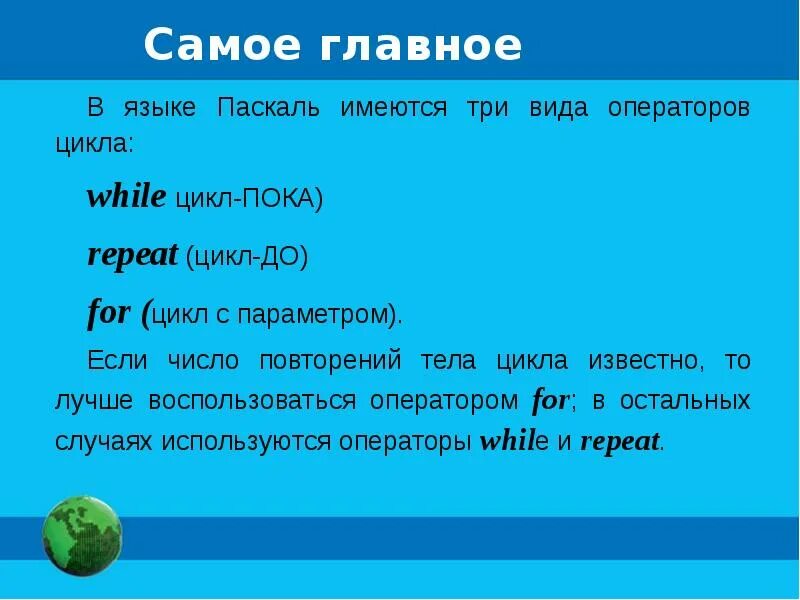 Самое главное

В языке Паскаль имеются три вида операторов цикла:

while цикл-ПОКА)

repeat (цикл-ДО)

for (цикл с параметром).

Если число повторений тела цикла известно, то лучше воспользоваться оператором for; в остальных случаях используются операторы while и repeat.